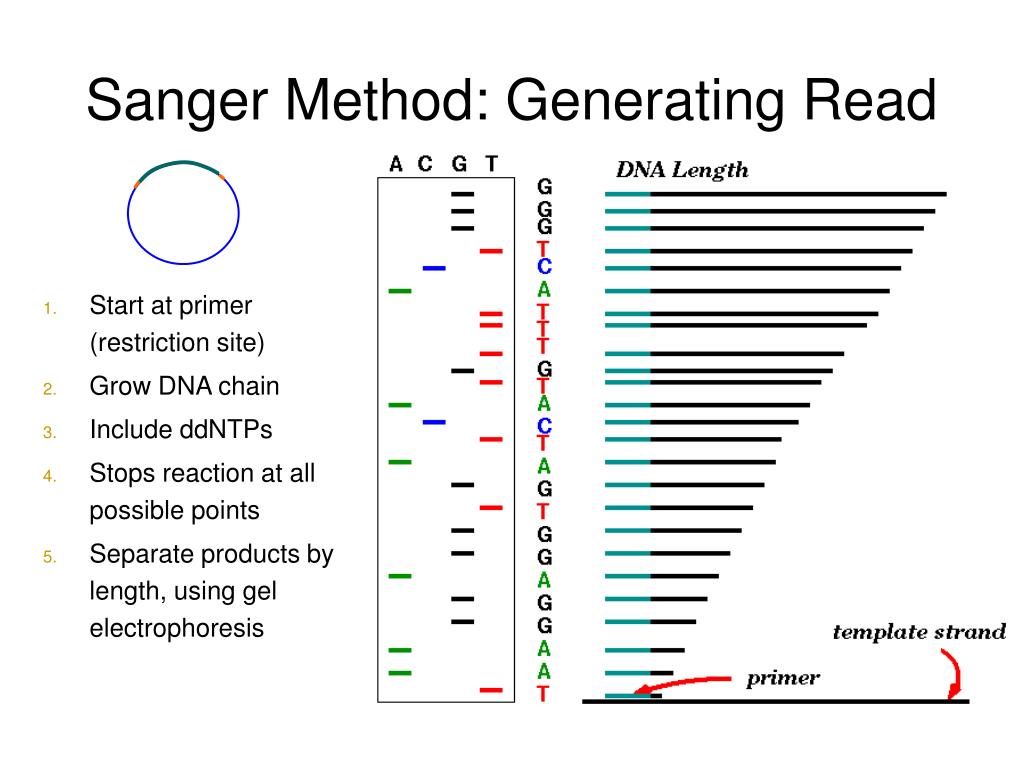 Sanger Method: Generating Read

1. Start at primer (restriction site)
2. Grow DNA chain
3. Include ddNTPs
4. Stops reaction at all possible points
5. Separate products by length, using gel electrophoresis

A C G T

G
G
G
T
C
A
T
T
T
G
T
A
C
T
A
G
T
G
G
A
G
G
A
A
T

DNA Length

template strand

primer